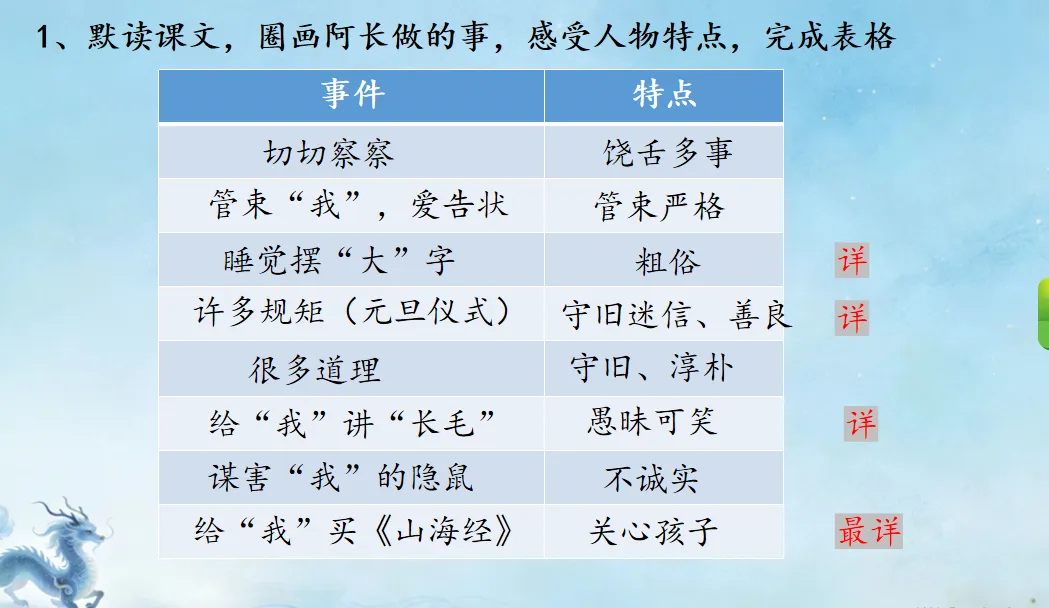 1、默读课文，圈画阿长做的事，感受人物特点，完成表格

| 事件 | 特点 |  |
|---|---|---|
| 切切察察 | 饶舌多事 |  |
| 管束“我”，爱告状 | 管束严格 |  |
| 睡觉摆“大”字 | 粗俗 | 详 |
| 许多规矩（元旦仪式） | 守旧迷信、善良 | 详 |
| 很多道理 | 守旧、淳朴 |  |
| 给“我”讲“长毛” | 愚昧可笑 | 详 |
| 谋害“我”的隐鼠 | 不诚实 |  |
| 给“我”买《山海经》 | 关心孩子 | 最详 |